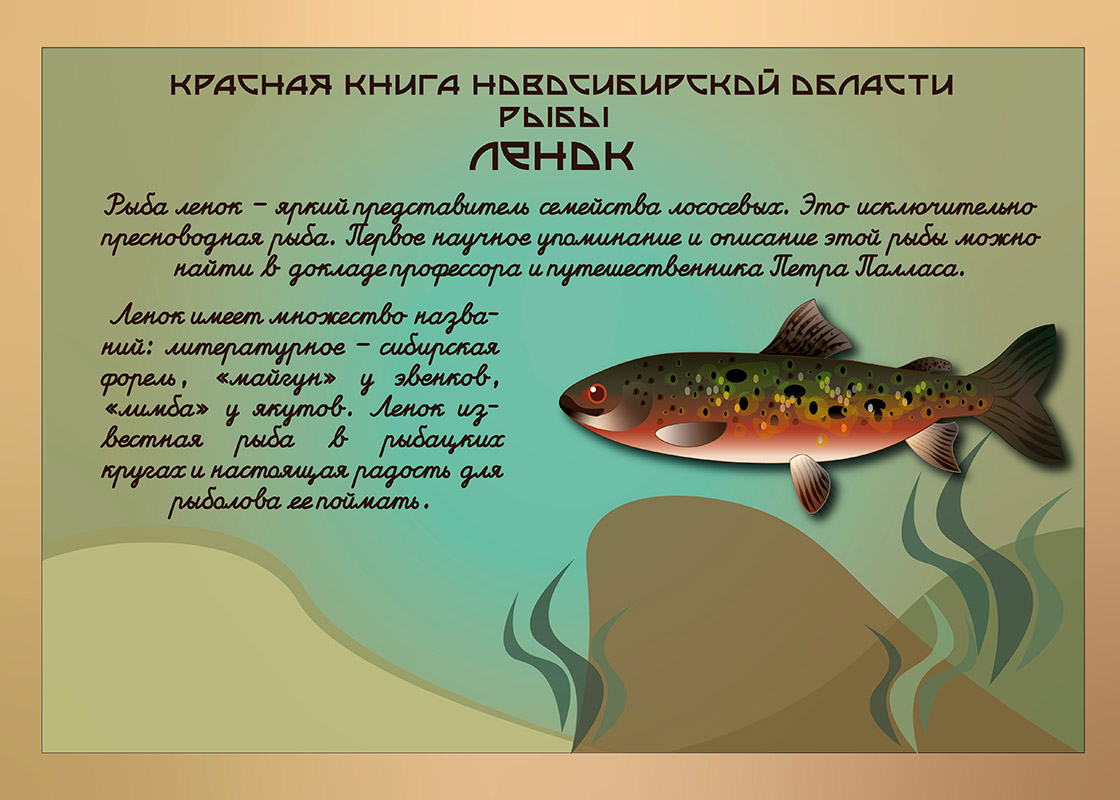 КРАСНАЯ КНИГА НОВОСИБИРСКОЙ ОБЛАСТИ
РЫБЫ
ЛЕНОК

Рыба ленок – яркий представитель семейства лососевых. Это исключительно пресноводная рыба. Первое научное упоминание и описание этой рыбы можно найти в докладе профессора и путешественника Петра Палласа.

Ленок имеет множество названий: литературное – сибирская форель, «майгун» у эвенков, «лимба» у якутов. Ленок известная рыба в рыбацких кругах и настоящая радость для рыболова ее поймать.